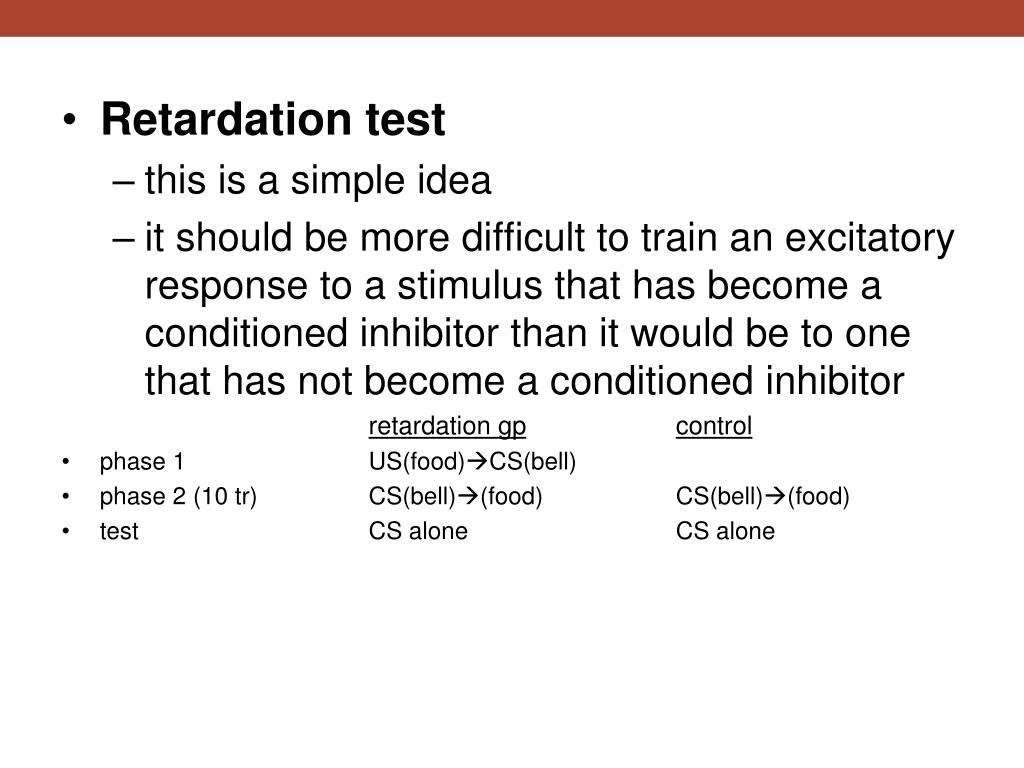 • Retardation test
– this is a simple idea
– it should be more difficult to train an excitatory response to a stimulus that has become a conditioned inhibitor than it would be to one that has not become a conditioned inhibitor

| | retardation gp | control |
|---|---|---|
| • phase 1 | US(food)→CS(bell) | |
| • phase 2 (10 tr) | CS(bell)→(food) | CS(bell)→(food) |
| • test | CS alone | CS alone |